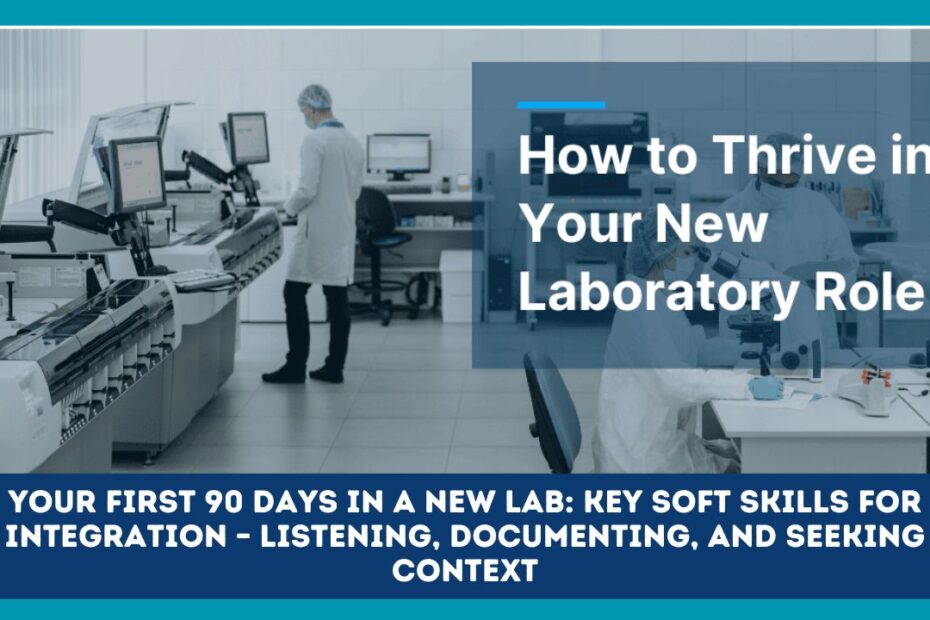 How to Thrive in Your New Laboratory Role

YOUR FIRST 90 DAYS IN A NEW LAB: KEY SOFT SKILLS FOR INTEGRATION - LISTENING, DOCUMENTING, AND SEEKING CONTEXT